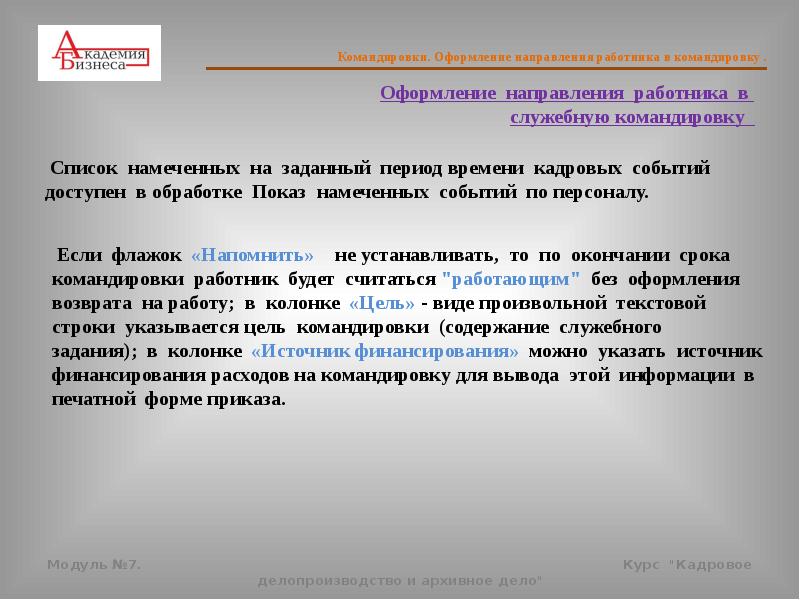 Академия Бизнеса

Командировки. Оформление направления работника в командировку .

Оформление направления работника в служебную командировку

Список намеченных на заданный период времени кадровых событий доступен в обработке Показ намеченных событий по персоналу.

Если флажок «Напомнить» не устанавливать, то по окончании срока командировки работник будет считаться "работающим" без оформления возврата на работу; в колонке «Цель» - виде произвольной текстовой строки указывается цель командировки (содержание служебного задания); в колонке «Источник финансирования» можно указать источник финансирования расходов на командировку для вывода этой информации в печатной форме приказа.

Модуль №7.

Курс "Кадровое делопроизводство и архивное дело"